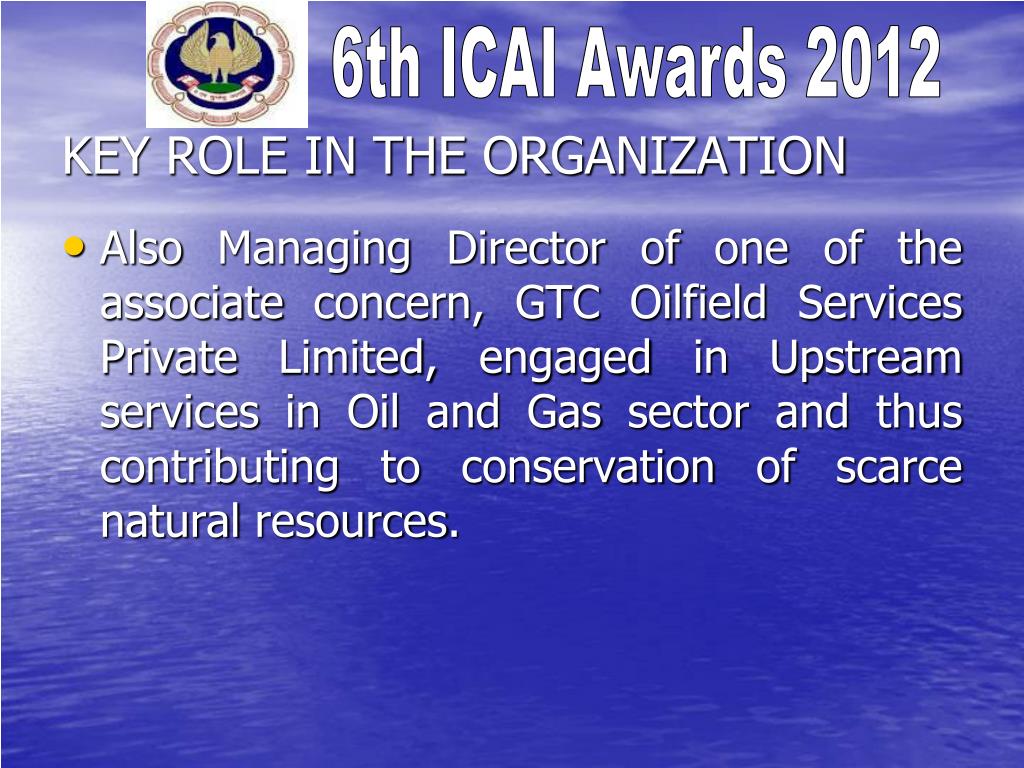 6th ICAI Awards 2012

KEY ROLE IN THE ORGANIZATION

• Also Managing Director of one of the associate concern, GTC Oilfield Services Private Limited, engaged in Upstream services in Oil and Gas sector and thus contributing to conservation of scarce natural resources.